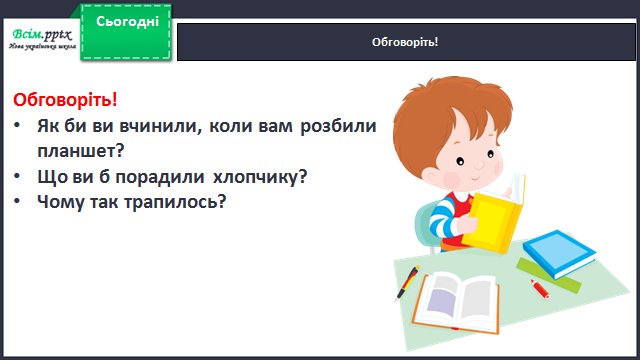 Всім.pptx
Нова українська школа

Сьогодні

Обговоріть!

Обговоріть!
• Як би ви вчинили, коли вам розбили планшет?
• Що ви б порадили хлопчику?
• Чому так трапилось?